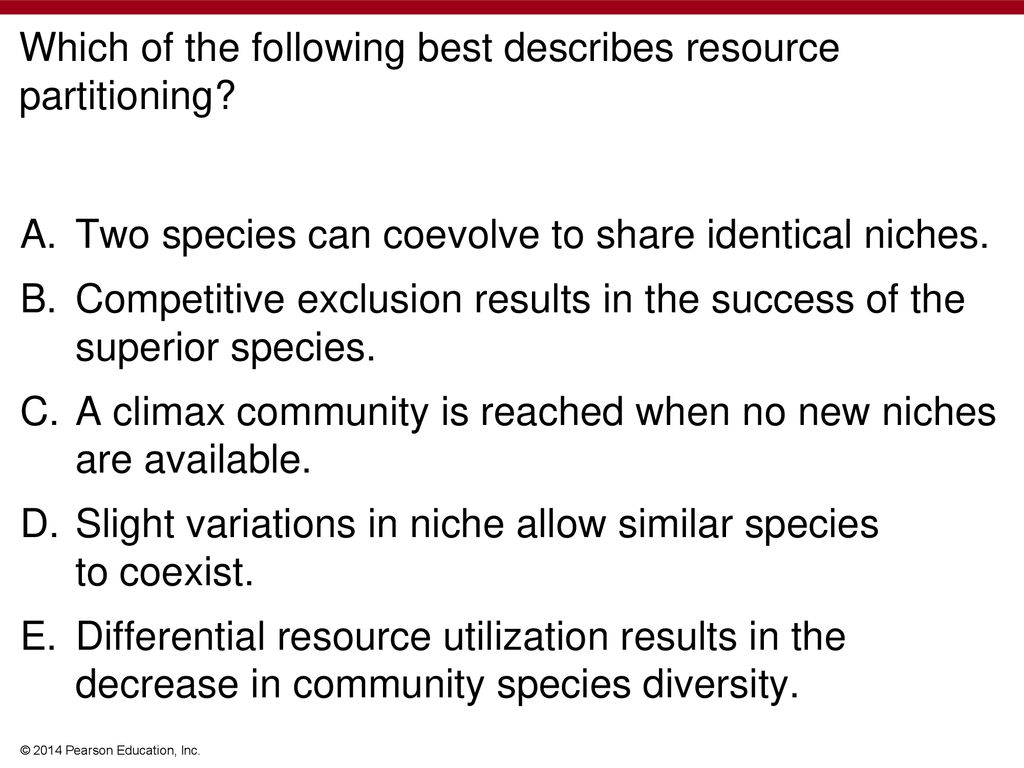 Which of the following best describes resource partitioning?

A. Two species can coevolve to share identical niches.
B. Competitive exclusion results in the success of the superior species.
C. A climax community is reached when no new niches are available.
D. Slight variations in niche allow similar species to coexist.
E. Differential resource utilization results in the decrease in community species diversity.

© 2014 Pearson Education, Inc.